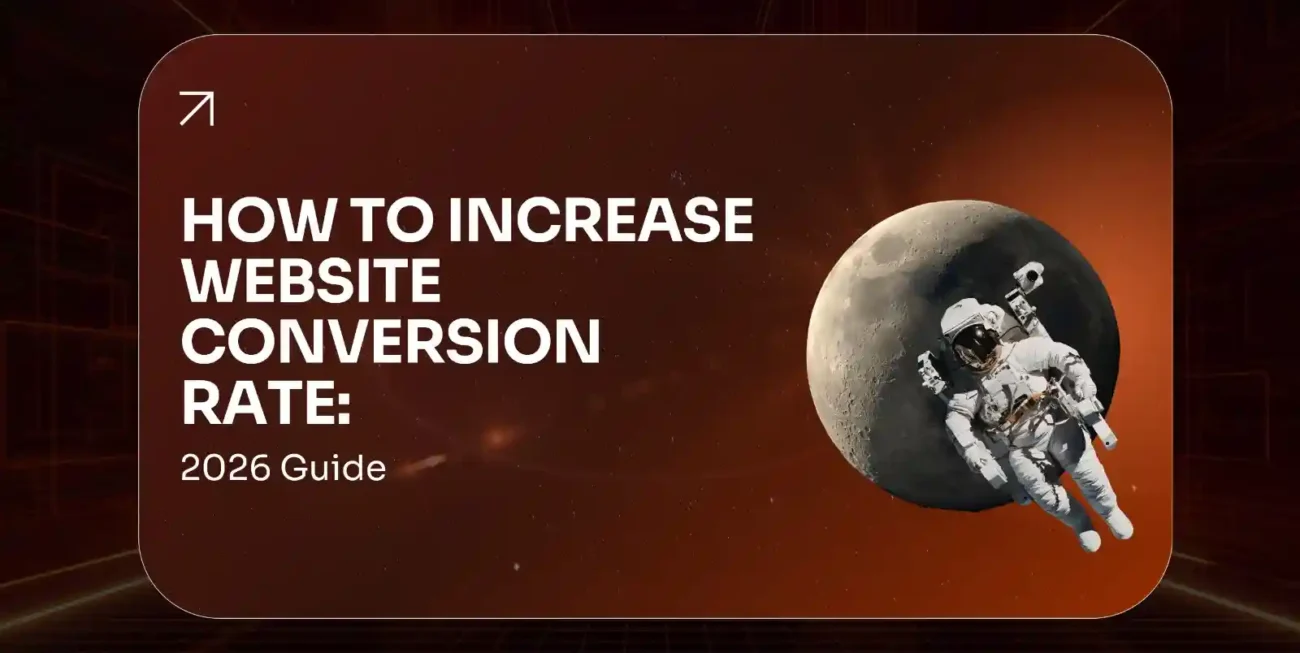 HOW TO INCREASE WEBSITE CONVERSION RATE:

2026 Guide